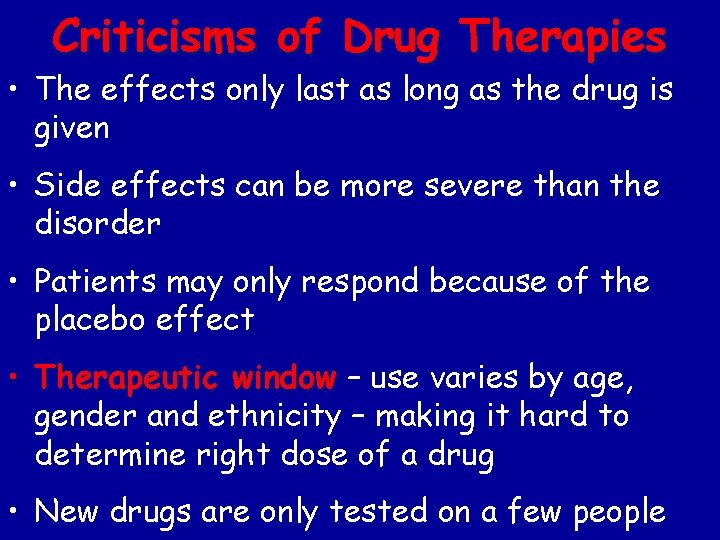 Criticisms of Drug Therapies

• The effects only last as long as the drug is given

• Side effects can be more severe than the disorder

• Patients may only respond because of the placebo effect

• Therapeutic window – use varies by age, gender and ethnicity – making it hard to determine right dose of a drug

• New drugs are only tested on a few people